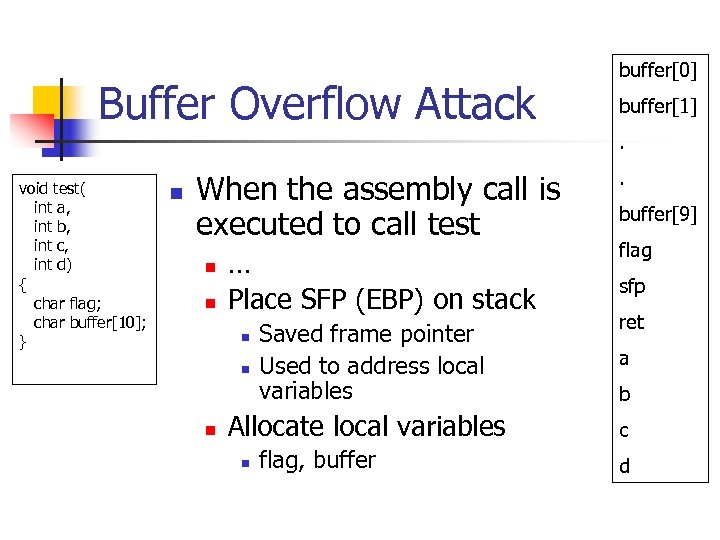 Buffer Overflow Attack

void test(
int a,
int b,
int c,
int d)
{
char flag;
char buffer[10];
}

When the assembly call is executed to call test
...
Place SFP (EBP) on stack
Saved frame pointer
Used to address local variables
Allocate local variables
flag, buffer

buffer[0]
buffer[1]
.
.
buffer[9]
flag
sfp
ret
a
b
c
d